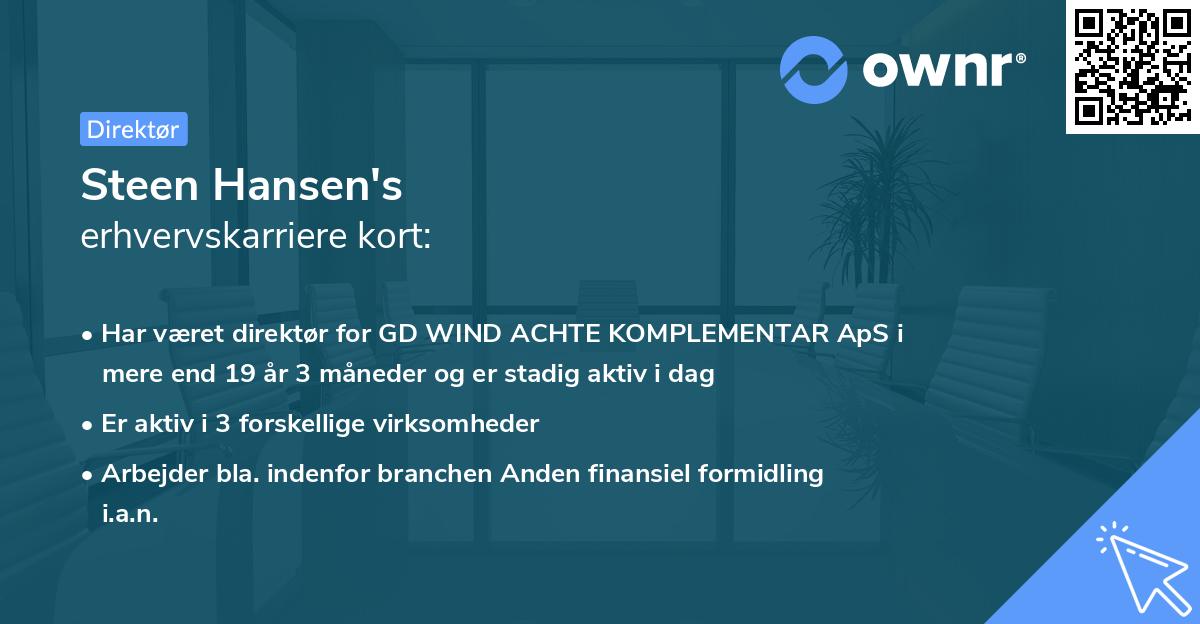 ownr®

Direktør

Steen Hansen's
erhvervskarriere kort:

• Har været direktør for GD WIND ACHTE KOMPLEMENTAR ApS i mere end 19 år 3 måneder og er stadig aktiv i dag

• Er aktiv i 3 forskellige virksomheder

• Arbejder bla. indenfor branchen Anden finansiel formidling i.a.n.